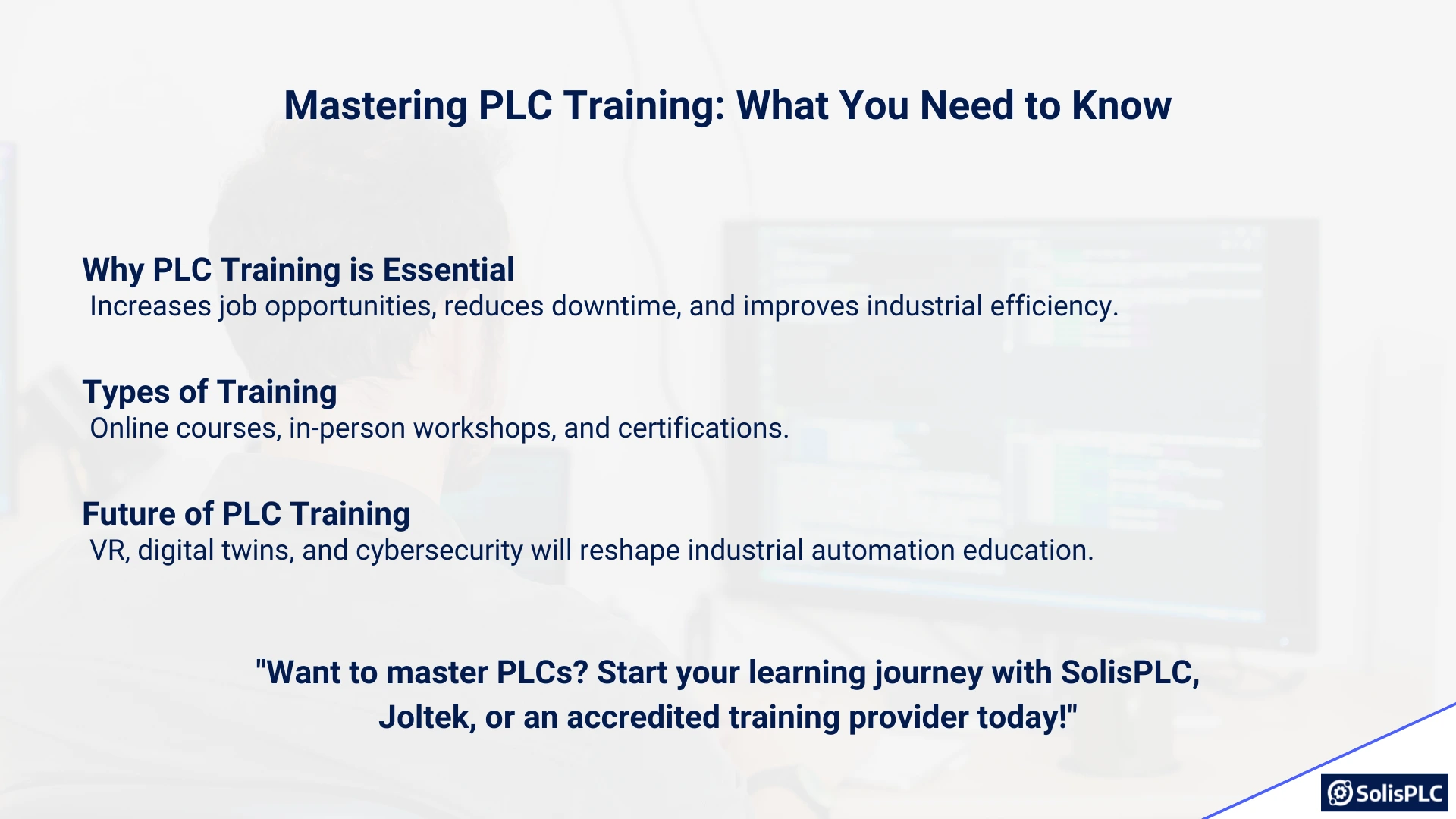 Mastering PLC Training: What You Need to Know

Why PLC Training is Essential
Increases job opportunities, reduces downtime, and improves industrial efficiency.

Types of Training
Online courses, in-person workshops, and certifications.

Future of PLC Training
VR, digital twins, and cybersecurity will reshape industrial automation education.

"Want to master PLCs? Start your learning journey with SolisPLC, Joltek, or an accredited training provider today!"

SolisPLC